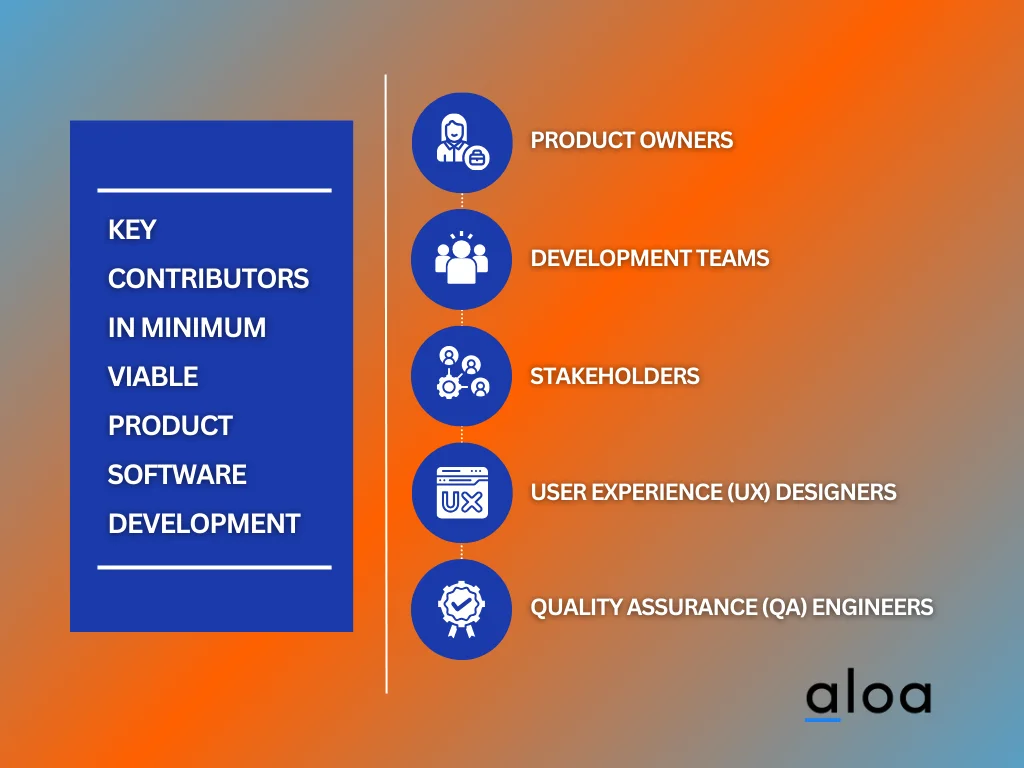 KEY CONTRIBUTORS IN MINIMUM VIABLE PRODUCT SOFTWARE DEVELOPMENT

PRODUCT OWNERS

DEVELOPMENT TEAMS

STAKEHOLDERS

UX

USER EXPERIENCE (UX) DESIGNERS

QUALITY ASSURANCE (QA) ENGINEERS

aloa